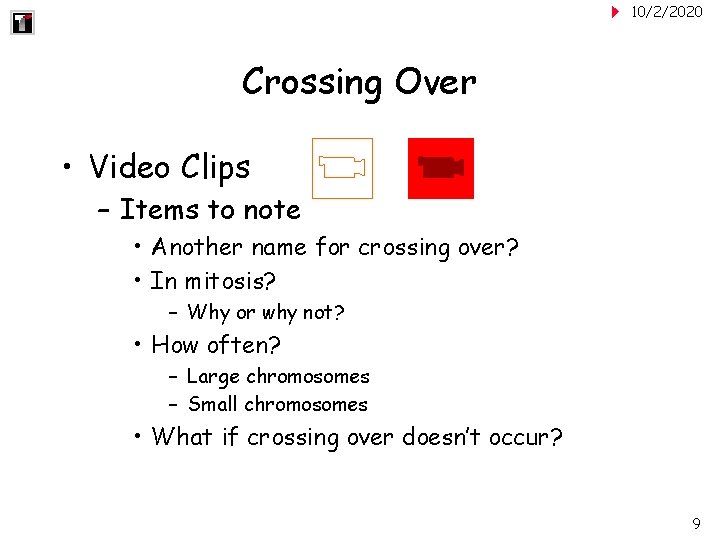 10/2/2020

Crossing Over

• Video Clips
– Items to note
• Another name for crossing over?
• In mitosis?
– Why or why not?
• How often?
– Large chromosomes
– Small chromosomes
• What if crossing over doesn't occur?

9